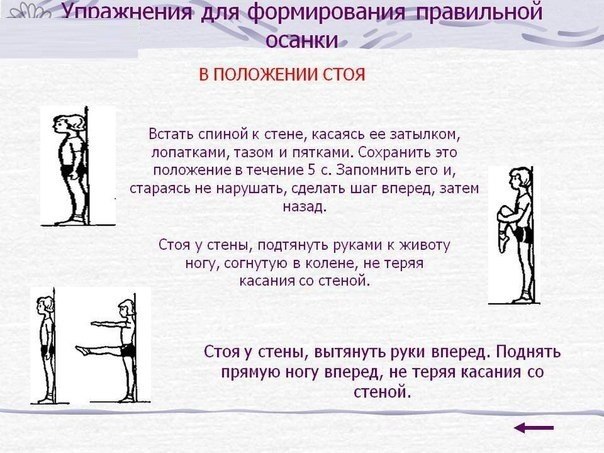 Упражнения для формирования правильной осанки

В ПОЛОЖЕНИИ СТОЯ

Встать спиной к стене, касаясь ее затылком, лопатками, тазом и пятками. Сохранить это положение в течение 5 с. Запомнить его и, стараясь не нарушать, сделать шаг вперед, затем назад.

Стоя у стены, подтянуть руками к животу ногу, согнутую в колене, не теряя касания со стеной.

Стоя у стены, вытянуть руки вперед. Поднять прямую ногу вперед, не теряя касания со стеной.